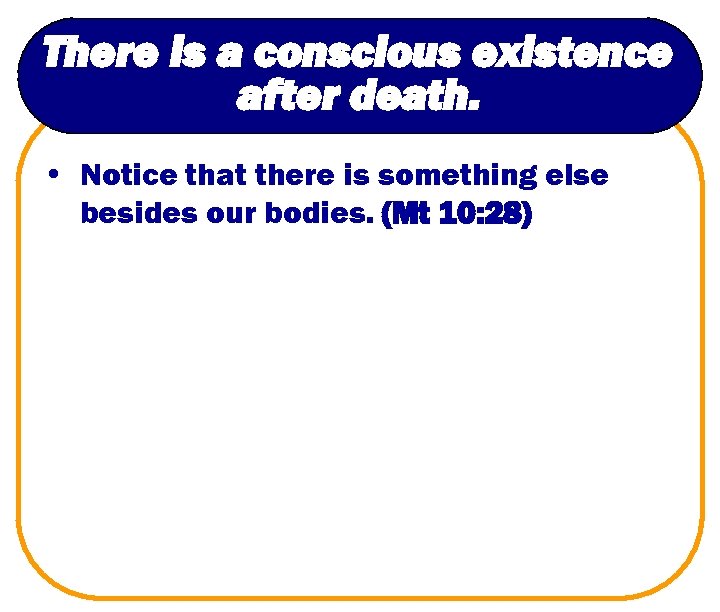 There is a conscious existence after death.

• Notice that there is something else besides our bodies. (Mt 10:28)